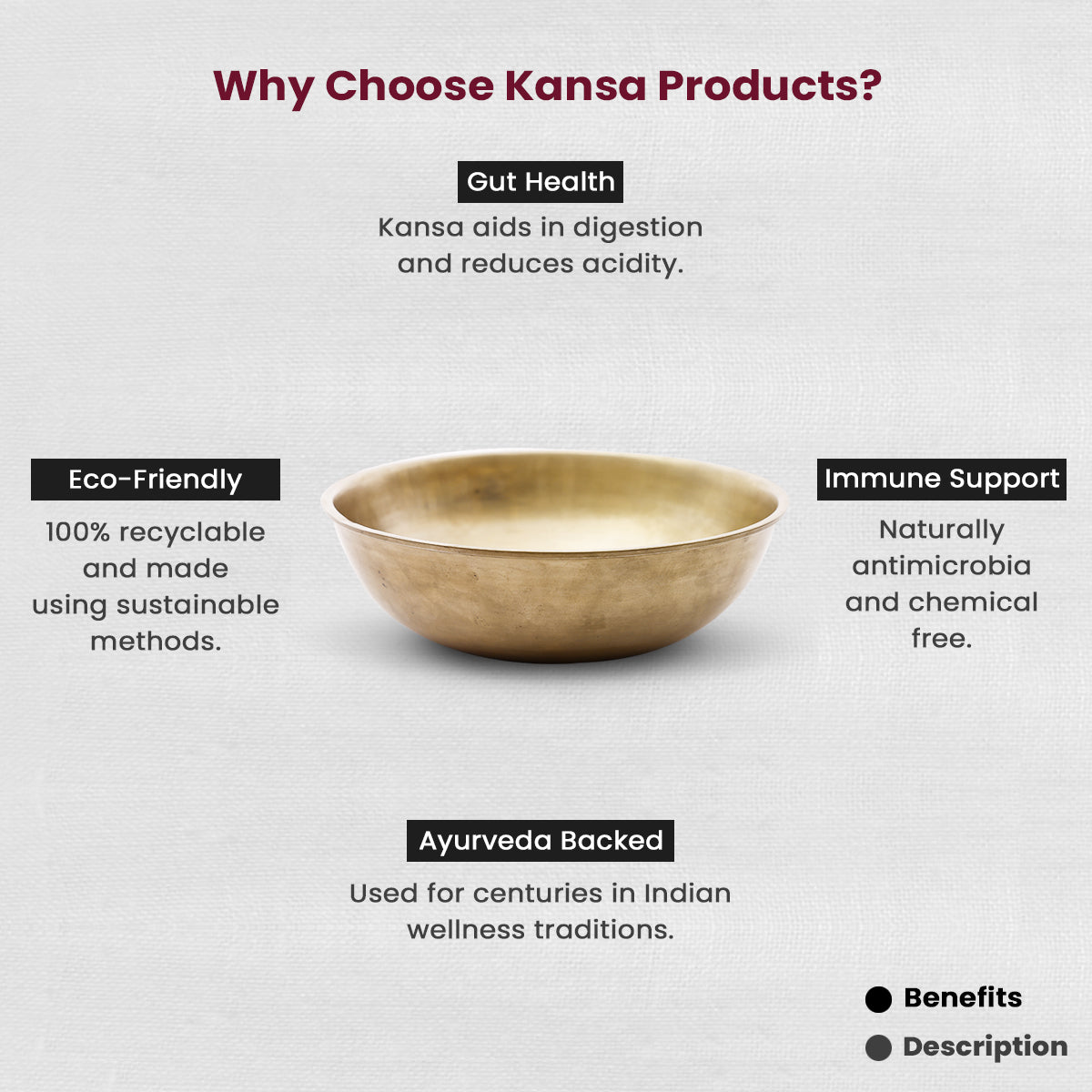 Why Choose Kansa Products?

Gut Health

Kansa aids in digestion and reduces acidity.

Eco-Friendly

100% recyclable and made using sustainable methods.

Immune Support

Naturally antimicrobia and chemical free.

Ayurveda Backed

Used for centuries in Indian wellness traditions.

Benefits

Description